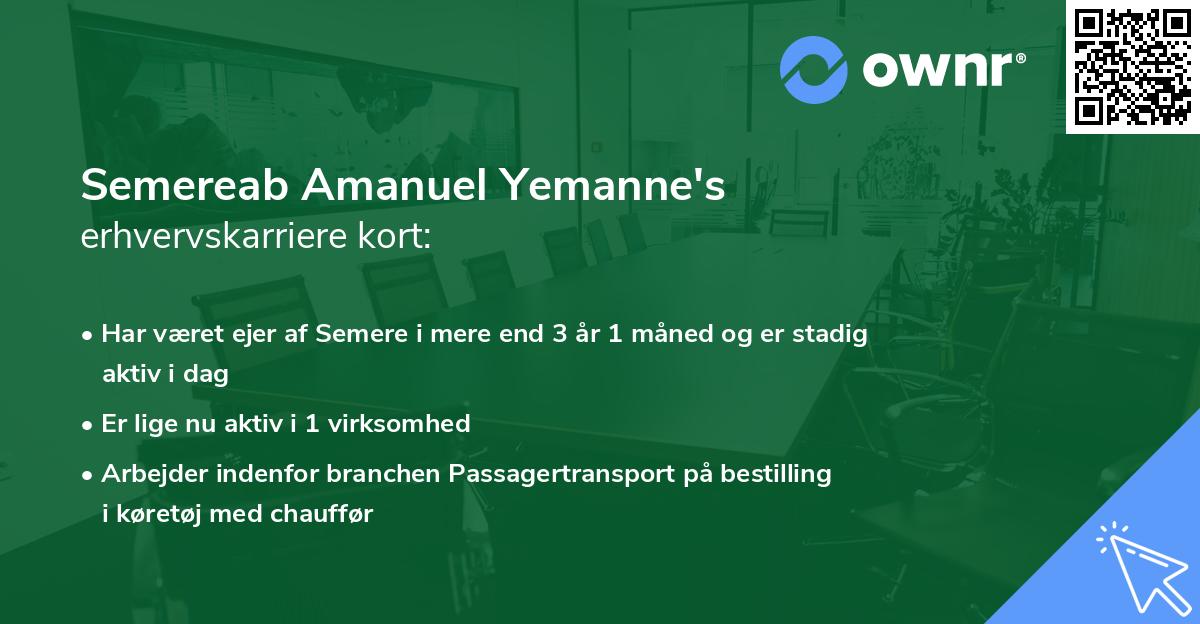 ownr®

Semereab Amanuel Yemanne's erhvervskarriere kort:

• Har været ejer af Semere i mere end 3 år 1 måned og er stadig aktiv i dag

• Er lige nu aktiv i 1 virksomhed

• Arbejder indenfor branchen Passagertransport på bestilling i køretøj med chauffør